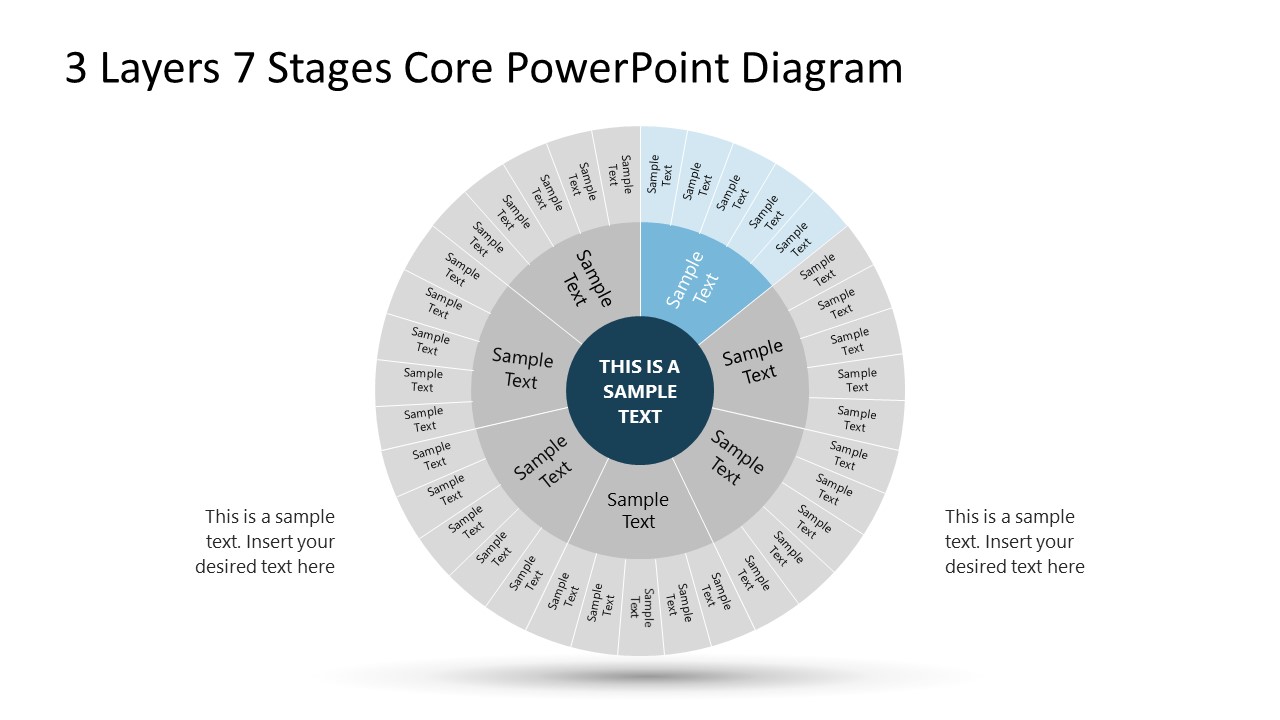 3 Layers 7 Stages Core PowerPoint Diagram

THIS IS A SAMPLE TEXT

Sample Text

Sample Text

Sample Text

Sample Text

Sample Text

Sample Text

Sample Text

Sample Text

Sample Text

Sample Text

Sample Text

Sample Text

Sample Text

Sample Text

Sample Text

Sample Text

Sample Text

Sample Text

Sample Text

Sample Text

Sample Text

Sample Text

Sample Text

Sample Text

Sample Text

Sample Text

Sample Text

Sample Text

Sample Text

Sample Text

Sample Text

Sample Text

Sample Text

Sample Text

Sample Text

Sample Text

Sample Text

Sample Text

Sample Text

Sample Text

Sample Text

Sample Text

This is a sample text. Insert your desired text here

This is a sample text. Insert your desired text here